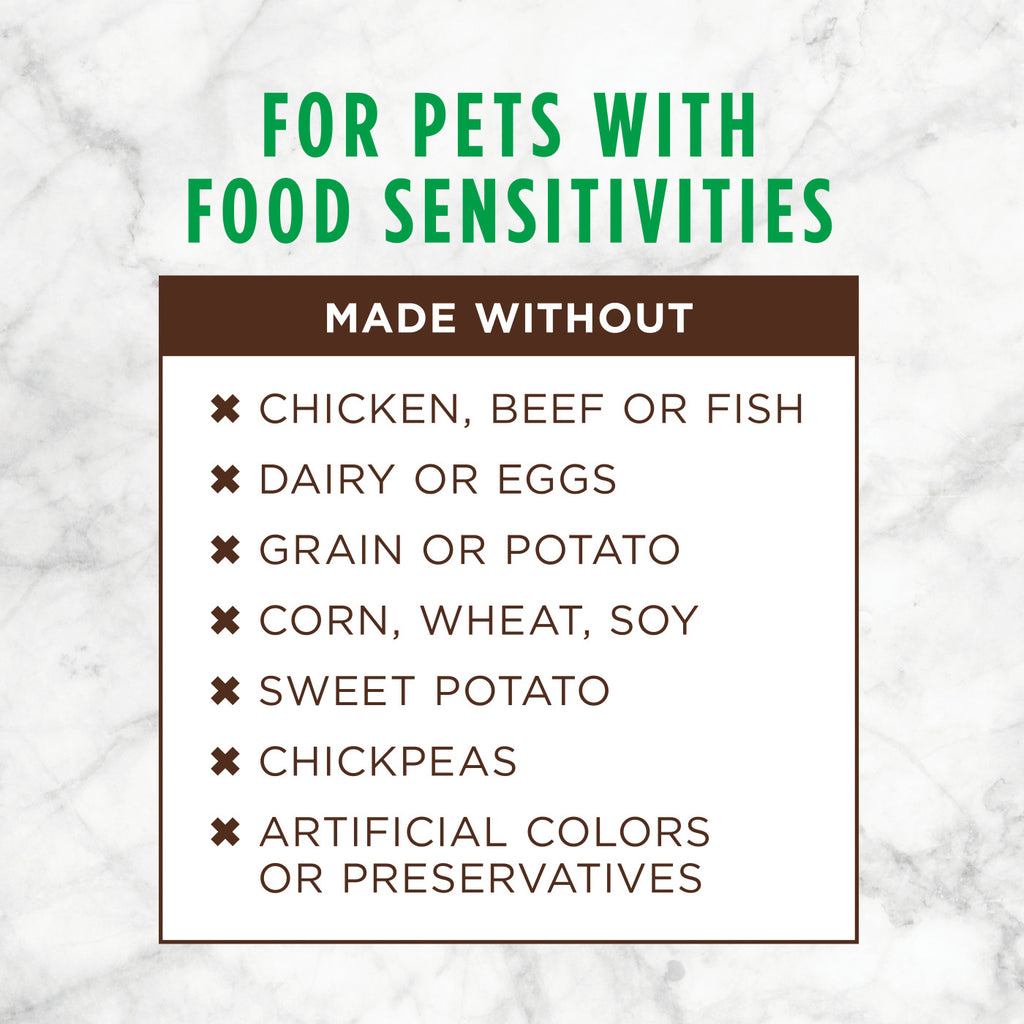 FOR PETS WITH FOOD SENSITIVITIES

MADE WITHOUT

✖ CHICKEN, BEEF OR FISH

✖ DAIRY OR EGGS

✖ GRAIN OR POTATO

✖ CORN, WHEAT, SOY

✖ SWEET POTATO

✖ CHICKPEAS

✖ ARTIFICIAL COLORS OR PRESERVATIVES